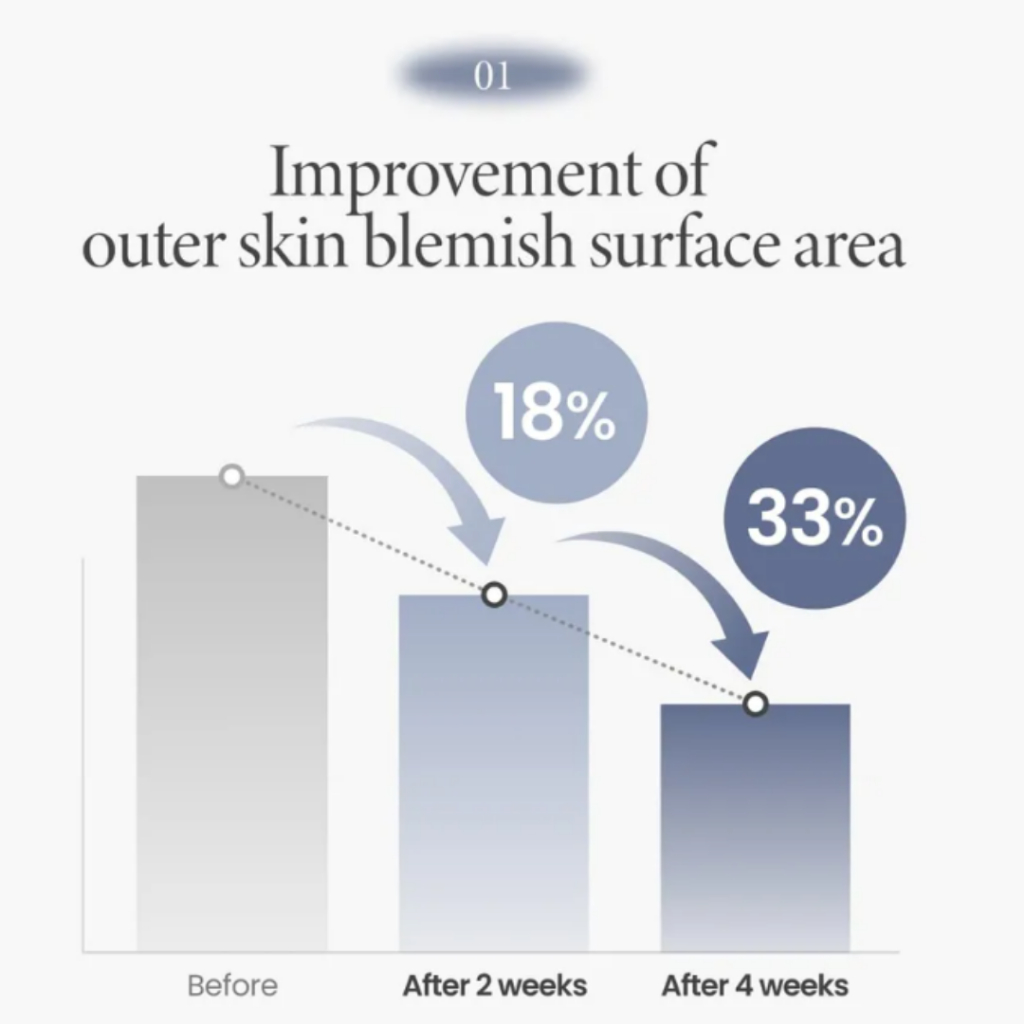 01

Improvement of outer skin blemish surface area

18%

33%

Before

After 2 weeks

After 4 weeks